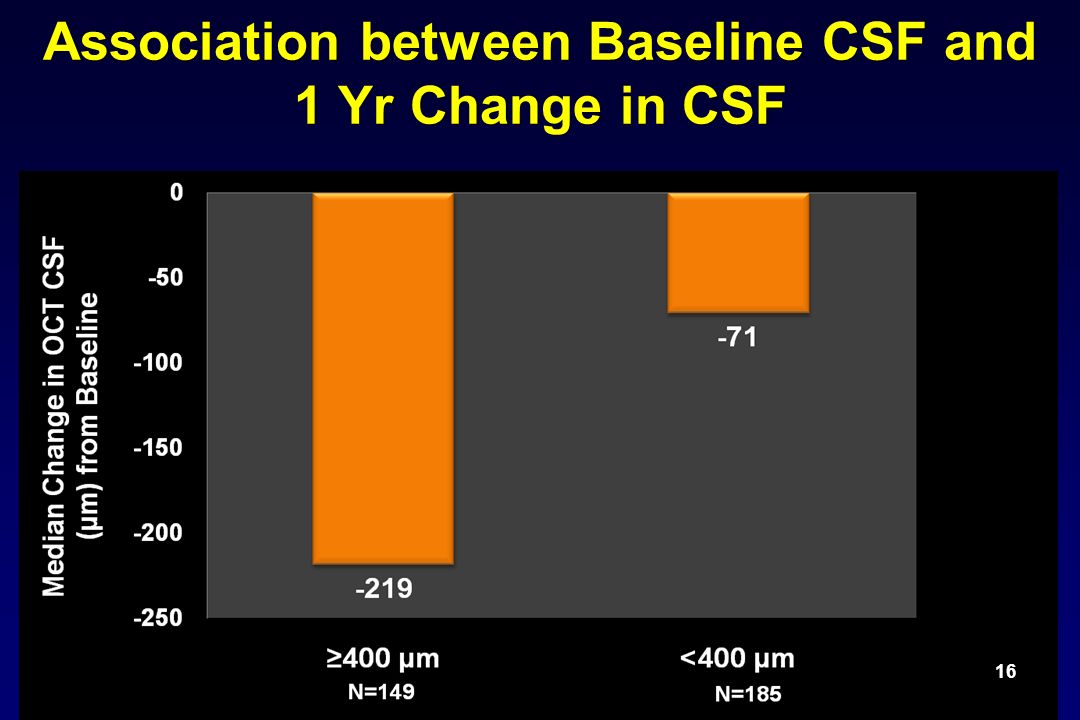 Association between Baseline CSF and 1 Yr Change in CSF

Median Change in OCT CSF (µm) from Baseline

0
-50
-100
-150
-200
-250

-219
-71

≥400 µm
N=149

<400 µm
N=185

16